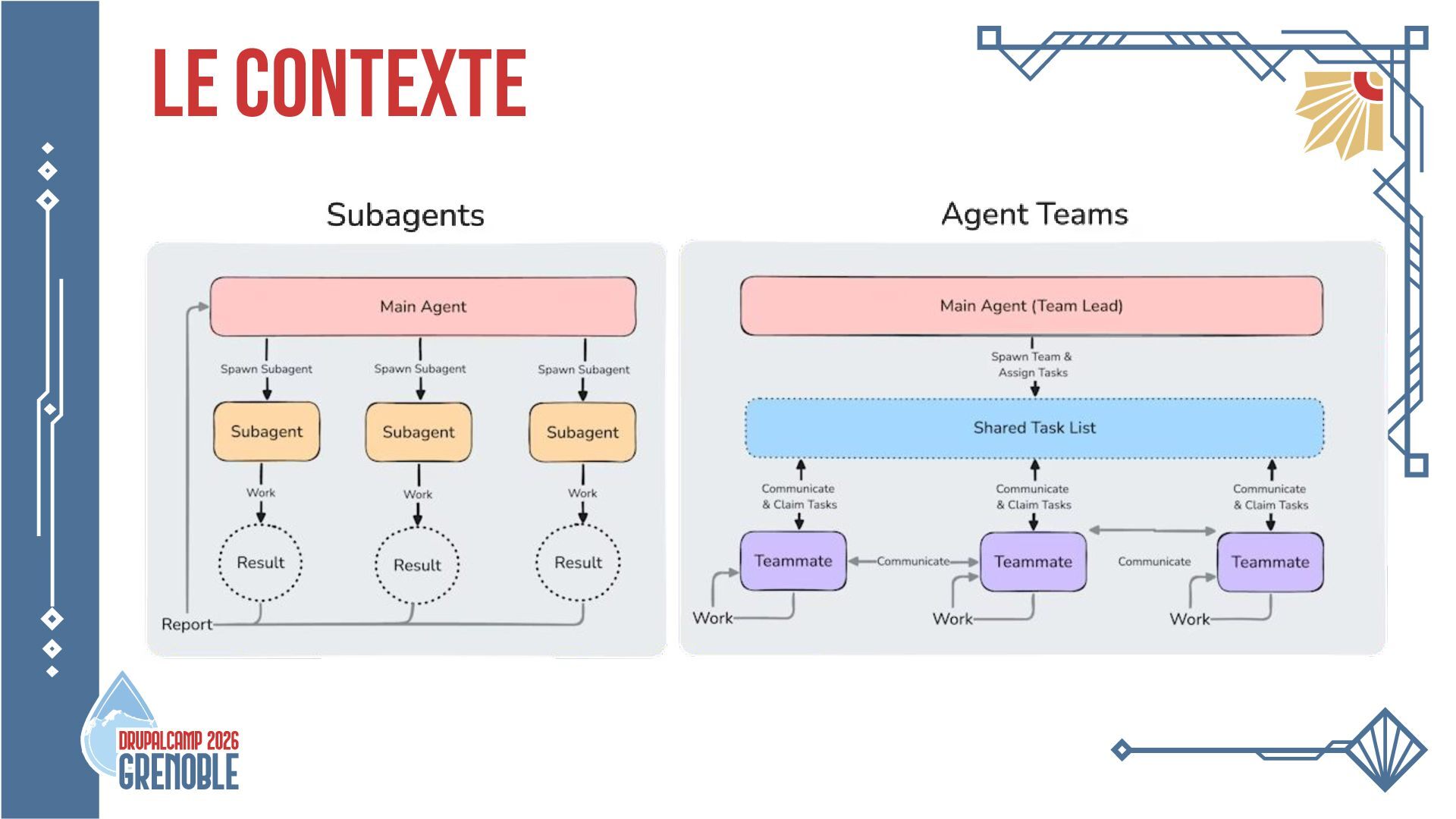 LE CONTEXTE

Subagents

Main Agent

Spawn Subagent

Spawn Subagent

Spawn Subagent

Subagent

Subagent

Subagent

Work

Work

Work

Result

Result

Result

Report

Agent Teams

Main Agent (Team Lead)

Spawn Team & Assign Tasks

Shared Task List

Communicate & Claim Tasks

Communicate & Claim Tasks

Communicate & Claim Tasks

Teammate

Communicate

Teammate

Communicate

Teammate

Work

Work

Work

DRUPALCAMP 2026
GRENOBLE